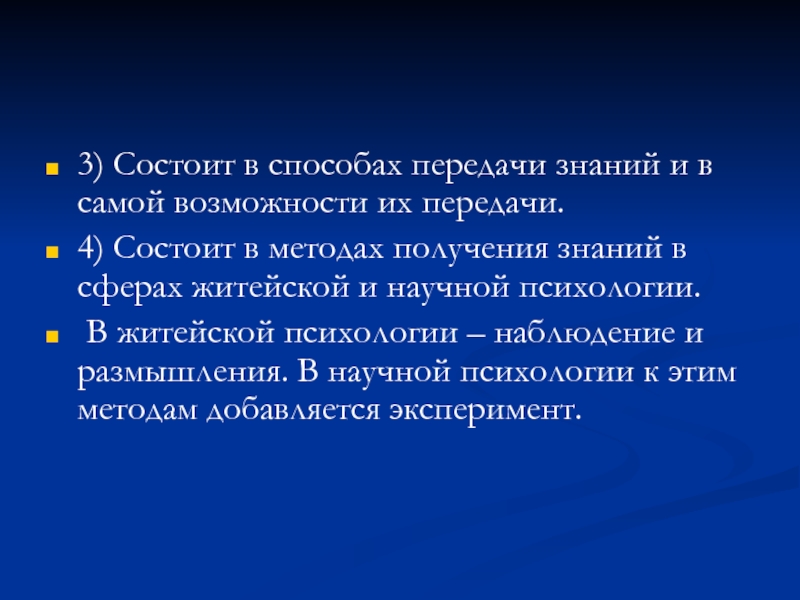 3) Состоит в способах передачи знаний и в самой возможности их передачи.

4) Состоит в методах получения знаний в сферах житейской и научной психологии.

В житейской психологии – наблюдение и размышления. В научной психологии к этим методам добавляется эксперимент.